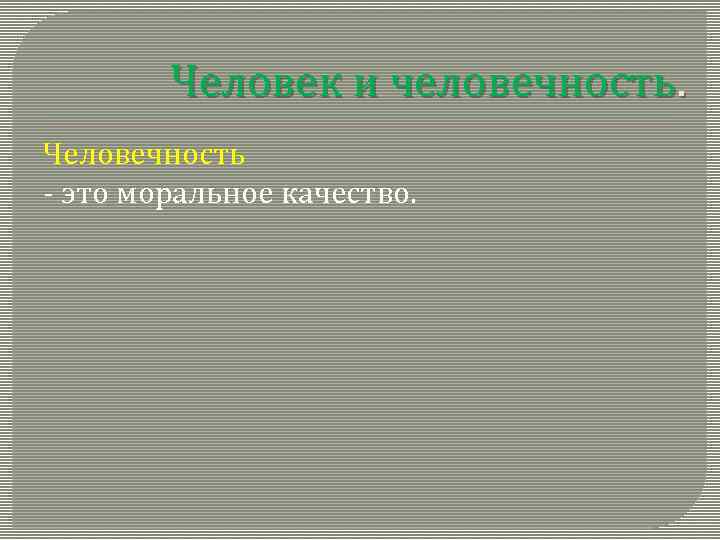 Человек и человечность.

Человечность
- это моральное качество.